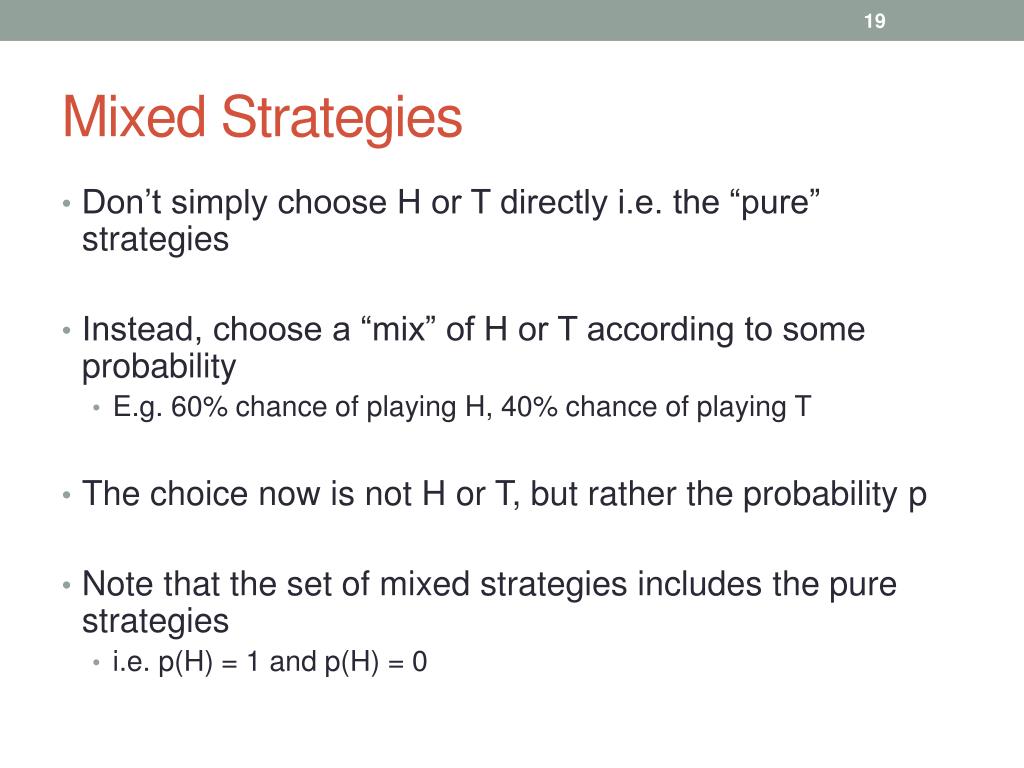 19

Mixed Strategies

• Don’t simply choose H or T directly i.e. the “pure” strategies

• Instead, choose a “mix” of H or T according to some probability
  • E.g. 60% chance of playing H, 40% chance of playing T

• The choice now is not H or T, but rather the probability p

• Note that the set of mixed strategies includes the pure strategies
  • i.e. p(H) = 1 and p(H) = 0